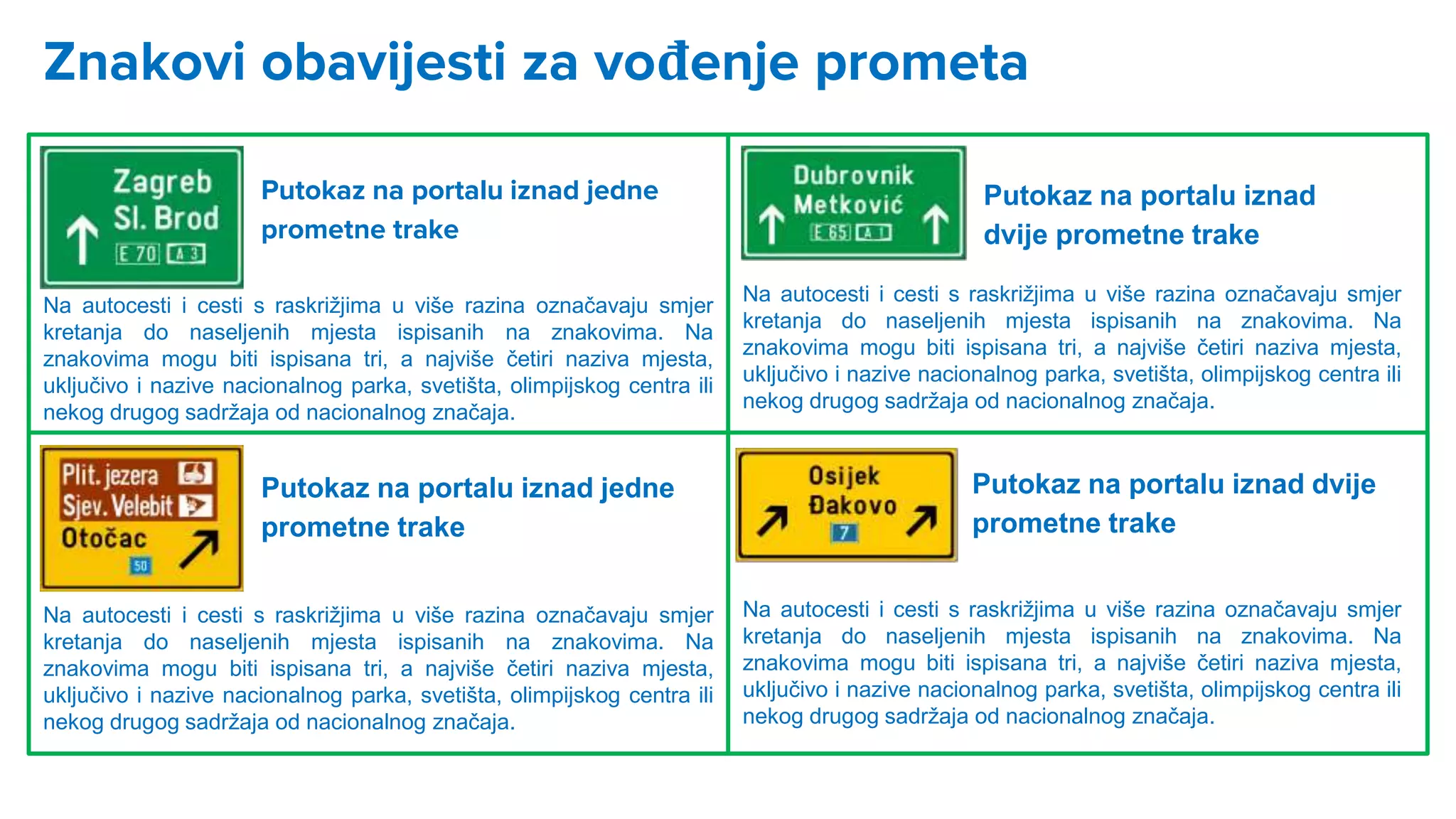 Znakovi obavijesti za vođenje prometa

Zagreb
Sl. Brod
E 70 A 3

Putokaz na portalu iznad jedne prometne trake

Na autocesti i cesti s raskrižjima u više razina označavaju smjer kretanja do naseljenih mjesta ispisanih na znakovima. Na znakovima mogu biti ispisana tri, a najviše četiri naziva mjesta, uključivo i nazive nacionalnog parka, svetišta, olimpijskog centra ili nekog drugog sadržaja od nacionalnog značaja.

Dubrovnik
Metković
E 65 A 1

Putokaz na portalu iznad dvije prometne trake

Na autocesti i cesti s raskrižjima u više razina označavaju smjer kretanja do naseljenih mjesta ispisanih na znakovima. Na znakovima mogu biti ispisana tri, a najviše četiri naziva mjesta, uključivo i nazive nacionalnog parka, svetišta, olimpijskog centra ili nekog drugog sadržaja od nacionalnog značaja.

Plit. jezera
Sjev. Velebit
Otočac
50

Putokaz na portalu iznad jedne prometne trake

Na autocesti i cesti s raskrižjima u više razina označavaju smjer kretanja do naseljenih mjesta ispisanih na znakovima. Na znakovima mogu biti ispisana tri, a najviše četiri naziva mjesta, uključivo i nazive nacionalnog parka, svetišta, olimpijskog centra ili nekog drugog sadržaja od nacionalnog značaja.

Osijek
Đakovo
7

Putokaz na portalu iznad dvije prometne trake

Na autocesti i cesti s raskrižjima u više razina označavaju smjer kretanja do naseljenih mjesta ispisanih na znakovima. Na znakovima mogu biti ispisana tri, a najviše četiri naziva mjesta, uključivo i nazive nacionalnog parka, svetišta, olimpijskog centra ili nekog drugog sadržaja od nacionalnog značaja.